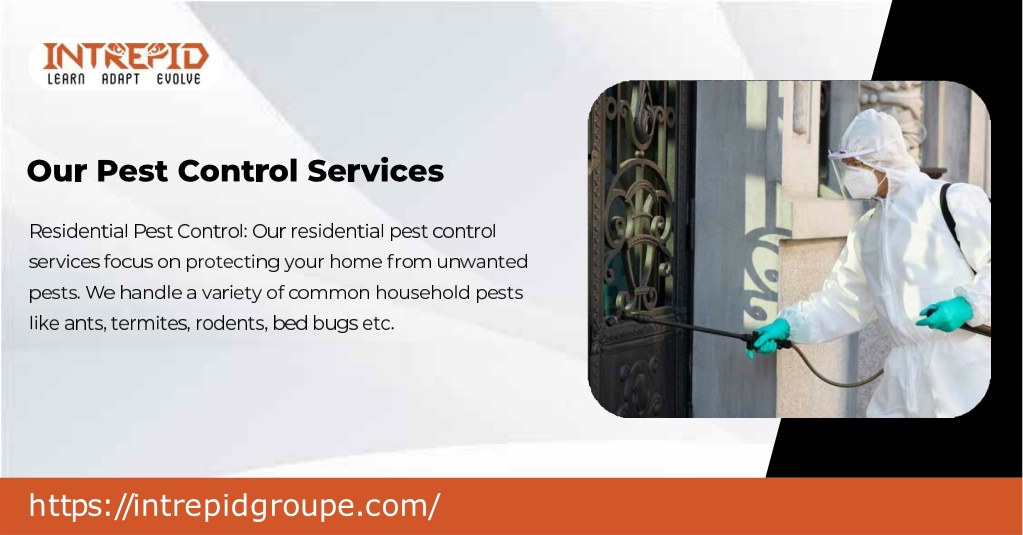 INTREPID
LEARN ADAPT EVOLVE

Our Pest Control Services

Residential Pest Control: Our residential pest control services focus on protecting your home from unwanted pests. We handle a variety of common household pests like ants, termites, rodents, bed bugs etc.

https://intrepidgroupe.com/